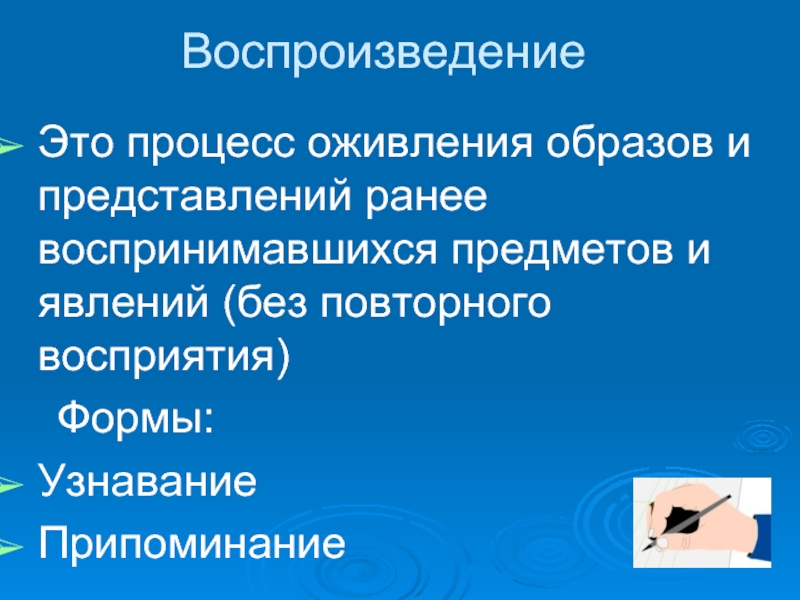 Воспроизведение

Это процесс оживления образов и представлений ранее воспринимавшихся предметов и явлений (без повторного восприятия)

Формы:

Узнавание

Припоминание